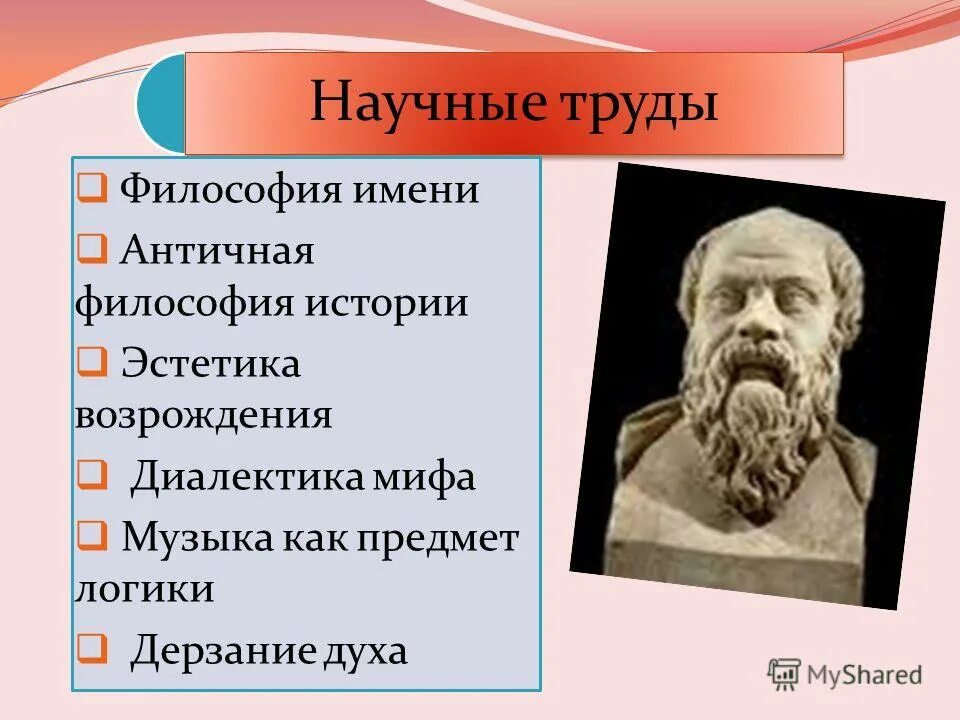 Научные труды

❑ Философия имени
❑ Античная философия истории
❑ Эстетика возрождения
❑ Диалектика мифа
❑ Музыка как предмет логики
❑ Дерзание духа

MyShared